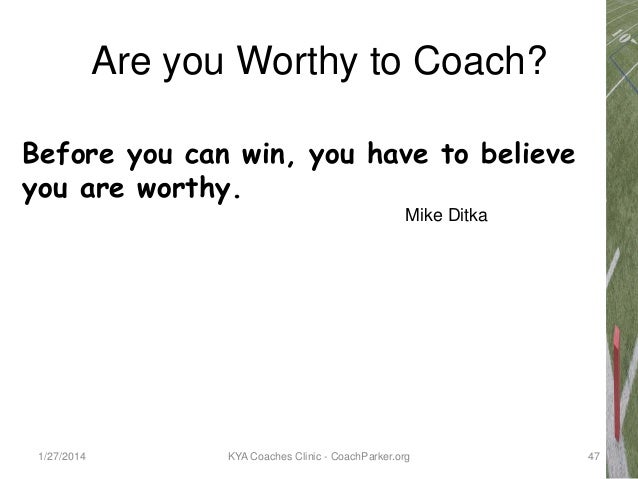 Are you Worthy to Coach?

Before you can win, you have to believe you are worthy.

Mike Ditka

1/27/2014

KYA Coaches Clinic - CoachParker.org

47